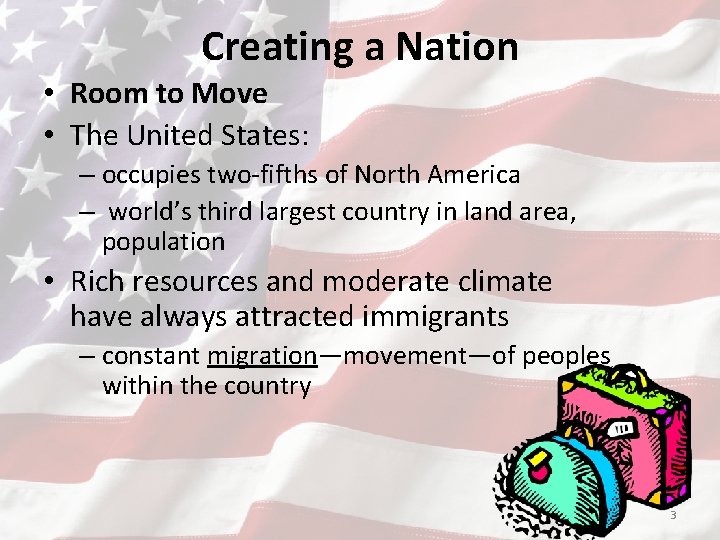 Creating a Nation

• Room to Move
• The United States:
– occupies two-fifths of North America
– world's third largest country in land area, population
• Rich resources and moderate climate have always attracted immigrants
– constant migration—movement—of peoples within the country

3